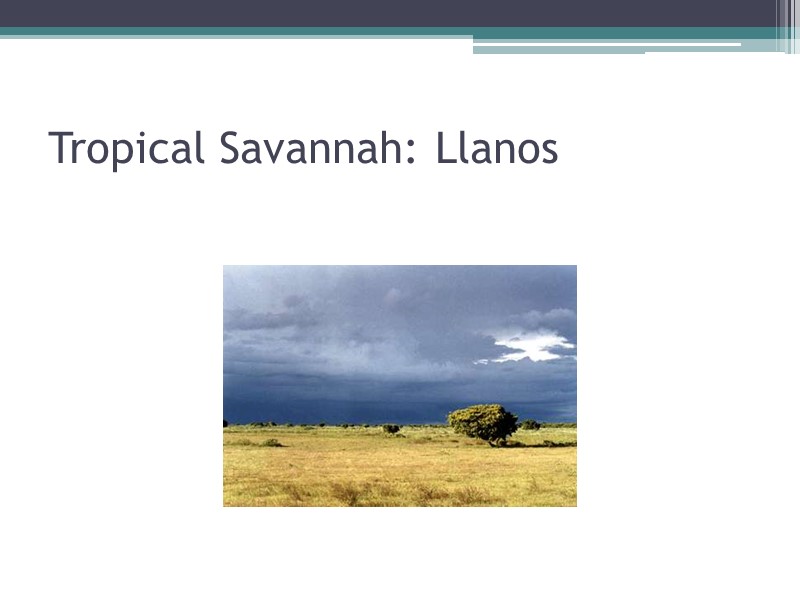 Tropical Savannah: Llanos